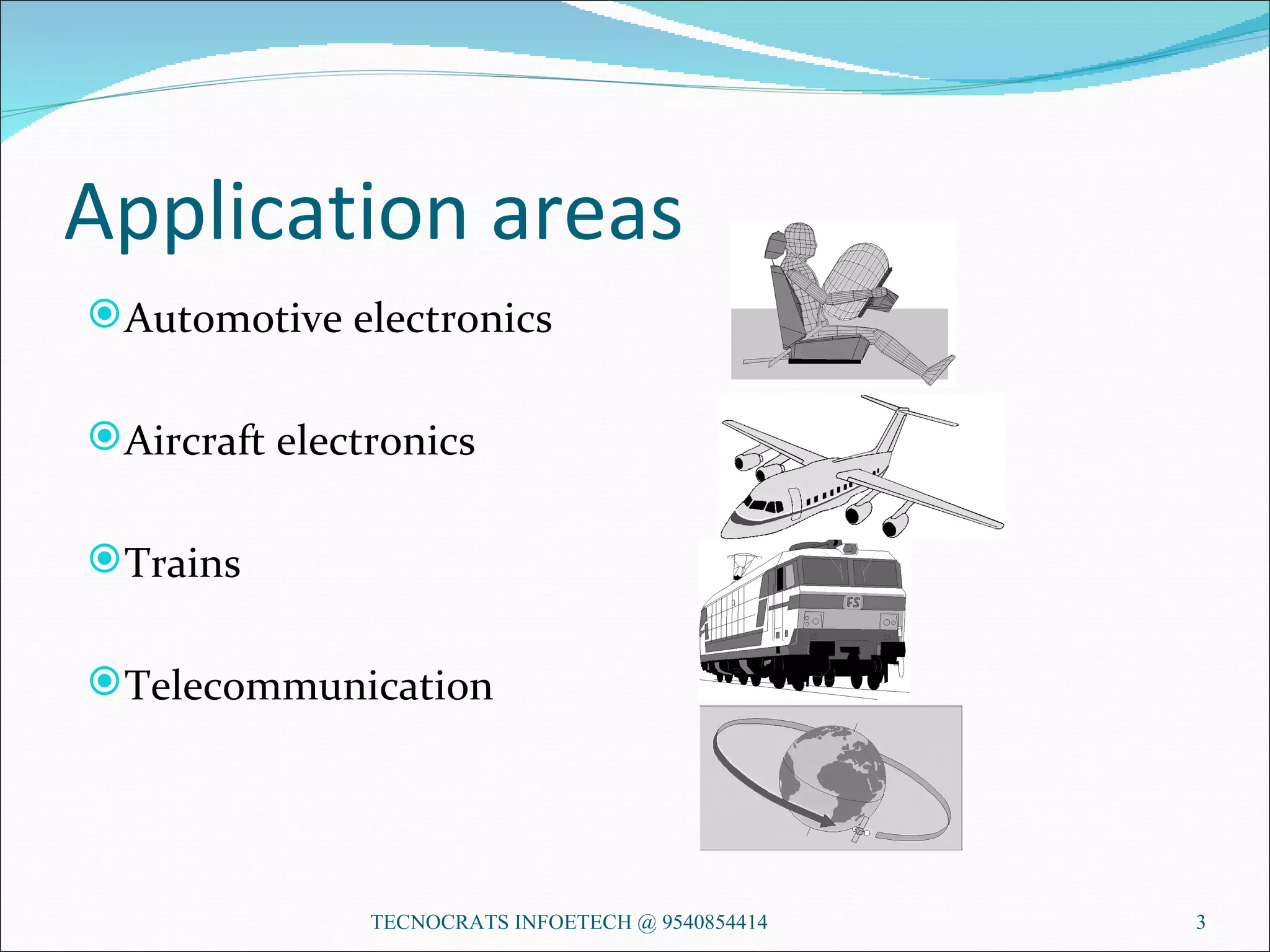 Application areas

Automotive electronics

Aircraft electronics

Trains

Telecommunication

FS

TECNOCRATS INFOETECH @ 9540854414

3